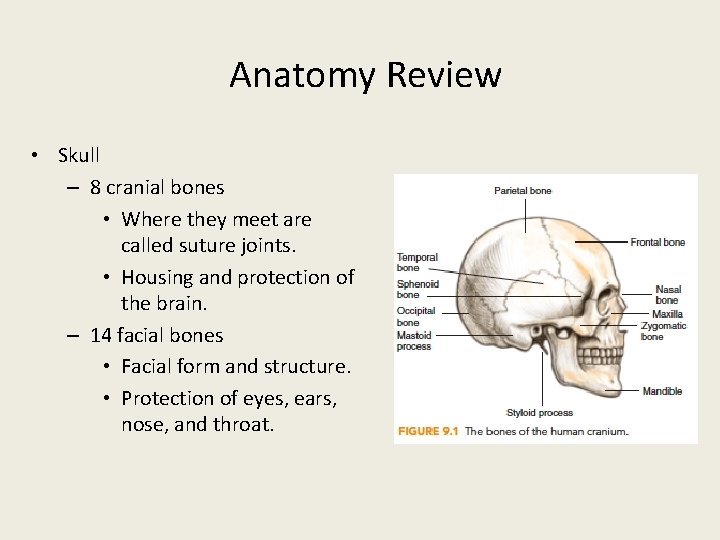 Anatomy Review

• Skull
– 8 cranial bones
• Where they meet are called suture joints.
• Housing and protection of the brain.
– 14 facial bones
• Facial form and structure.
• Protection of eyes, ears, nose, and throat.

Parietal bone
Frontal bone
Temporal bone
Sphenoid bone
Occipital bone
Mastoid process
Nasal bone
Maxilla
Zygomatic bone
Mandible
Styloid process

FIGURE 9.1 The bones of the human cranium.